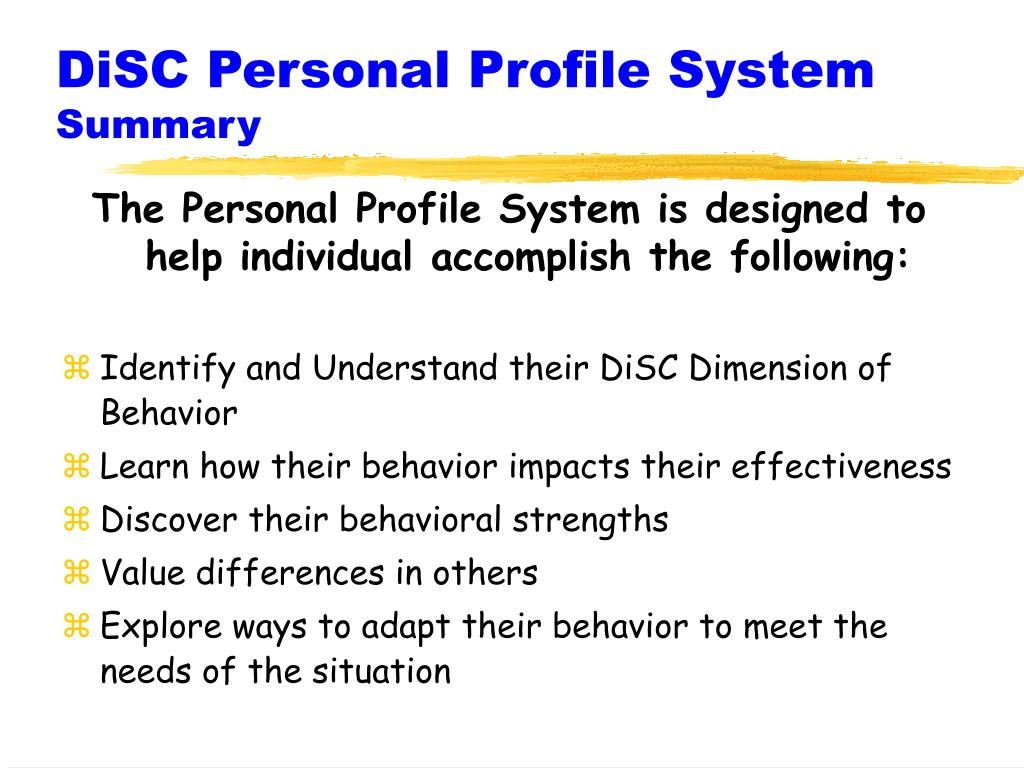 DiSC Personal Profile System
Summary

The Personal Profile System is designed to help individual accomplish the following:

⌘ Identify and Understand their DiSC Dimension of Behavior
⌘ Learn how their behavior impacts their effectiveness
⌘ Discover their behavioral strengths
⌘ Value differences in others
⌘ Explore ways to adapt their behavior to meet the needs of the situation